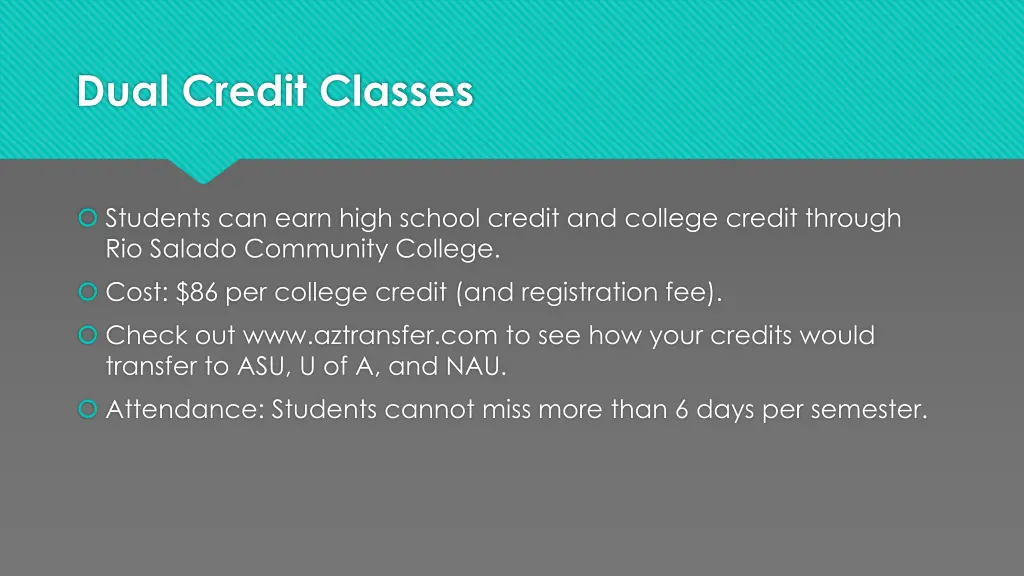 Dual Credit Classes

Students can earn high school credit and college credit through Rio Salado Community College.

Cost: \$86 per college credit (and registration fee).

Check out www.aztransfer.com to see how your credits would transfer to ASU, U of A, and NAU.

Attendance: Students cannot miss more than 6 days per semester.